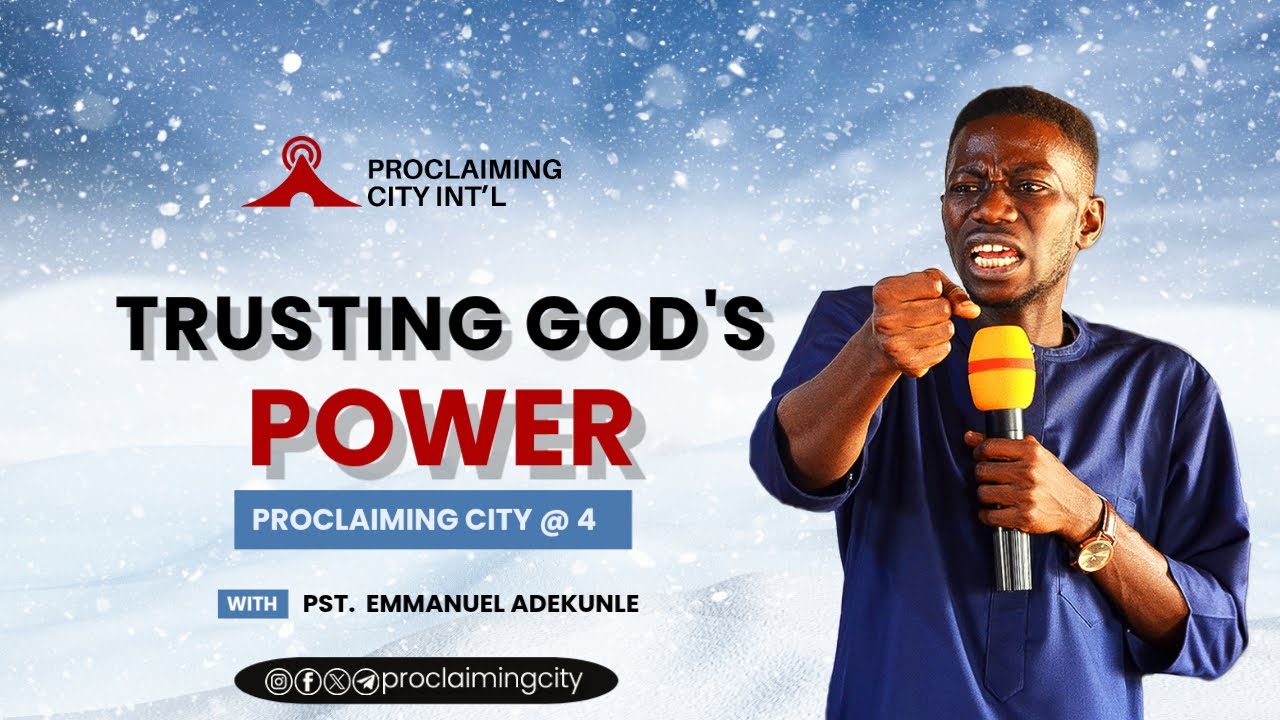 PROCLAIMING CITY INT'L

TRUSTING GOD'S POWER

PROCLAIMING CITY @ 4

WITH PST. EMMANUEL ADEKUNLE

proclaimingcity